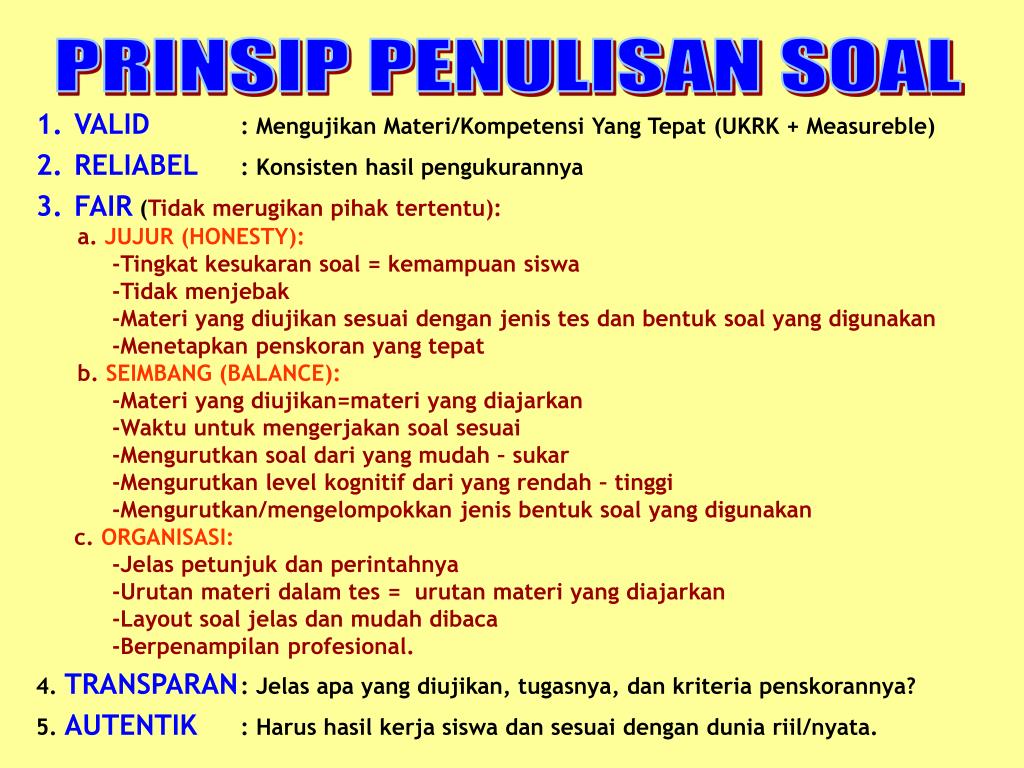 PRINSIP PENULISAN SOAL

1. VALID : Mengujikan Materi/Kompetensi Yang Tepat (UKRK + Measureble)
2. RELIABEL : Konsisten hasil pengukurannya
3. FAIR (Tidak merugikan pihak tertentu):
a. JUJUR (HONESTY):
-Tingkat kesukaran soal = kemampuan siswa
-Tidak menjebak
-Materi yang diujikan sesuai dengan jenis tes dan bentuk soal yang digunakan
-Menetapkan penskoran yang tepat
b. SEIMBANG (BALANCE):
-Materi yang diujikan=materi yang diajarkan
-Waktu untuk mengerjakan soal sesuai
-Mengurutkan soal dari yang mudah – sukar
-Mengurutkan level kognitif dari yang rendah – tinggi
-Mengurutkan/mengelompokkan jenis bentuk soal yang digunakan
c. ORGANISASI:
-Jelas petunjuk dan perintahnya
-Urutan materi dalam tes = urutan materi yang diajarkan
-Layout soal jelas dan mudah dibaca
-Berpenampilan profesional.
4. TRANSPARAN: Jelas apa yang diujikan, tugasnya, dan kriteria penskorannya?
5. AUTENTIK : Harus hasil kerja siswa dan sesuai dengan dunia riil/nyata.